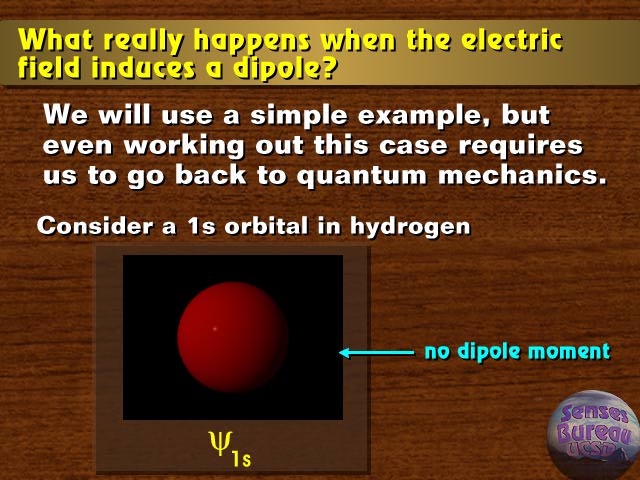 What really happens when the electric field induces a dipole?

We will use a simple example, but even working out this case requires us to go back to quantum mechanics.

Consider a 1s orbital in hydrogen

no dipole moment

$\psi_{1s}$

Senses Bureau UCSD